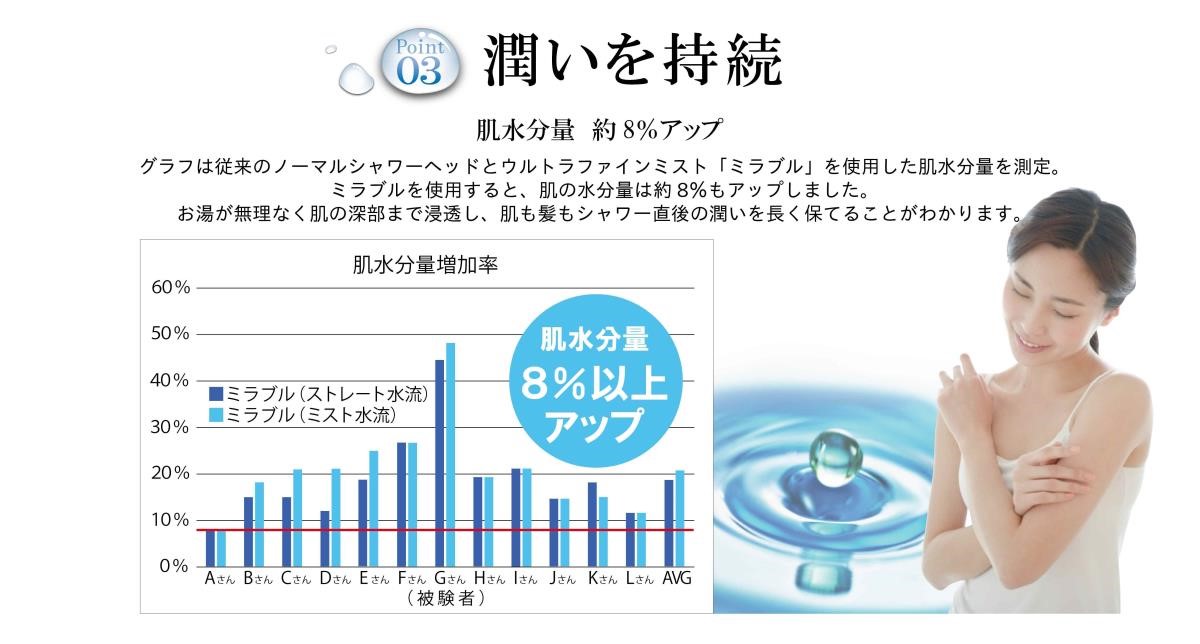 Point 03 潤いを持続

肌水分量　約 8%アップ

グラフは従来のノーマルシャワーヘッドとウルトラファインミスト「ミラブル」を使用した肌水分量を測定。
ミラブルを使用すると、肌の水分量は約 8%もアップしました。
お湯が無理なく肌の深部まで浸透し、肌も髪もシャワー直後の潤いを長く保てることがわかります。

肌水分量増加率

60%
50%
40%
30%
20%
10%
0%

ミラブル（ストレート水流）
ミラブル（ミスト水流）

肌水分量
8%以上
アップ

Aさん Bさん Cさん Dさん Eさん Fさん Gさん Hさん Iさん Jさん Kさん Lさん AVG
（被験者）